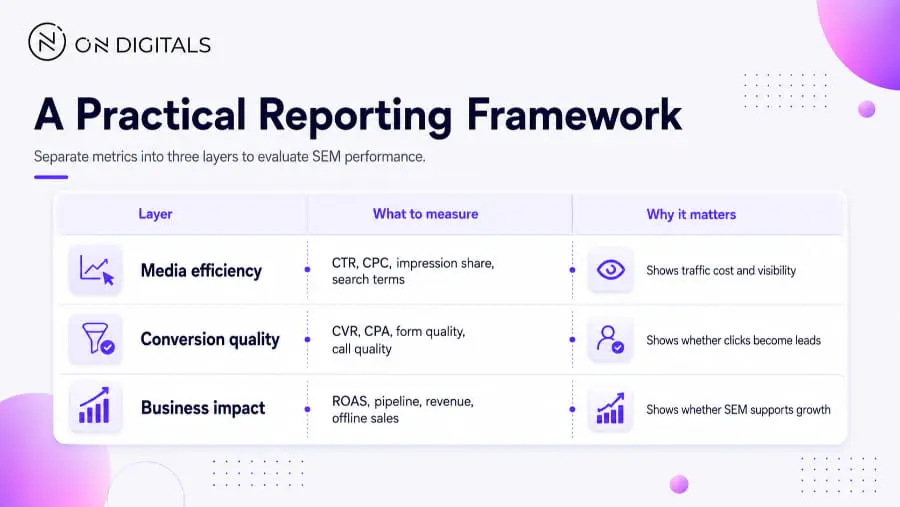 ON DIGITALS

A Practical Reporting Framework

Separate metrics into three layers to evaluate SEM performance.

| Layer | What to measure | Why it matters |
|---|---|---|
| Media efficiency | CTR, CPC, impression share, search terms | Shows traffic cost and visibility |
| Conversion quality | CVR, CPA, form quality, call quality | Shows whether clicks become leads |
| Business impact | ROAS, pipeline, revenue, offline sales | Shows whether SEM supports growth |